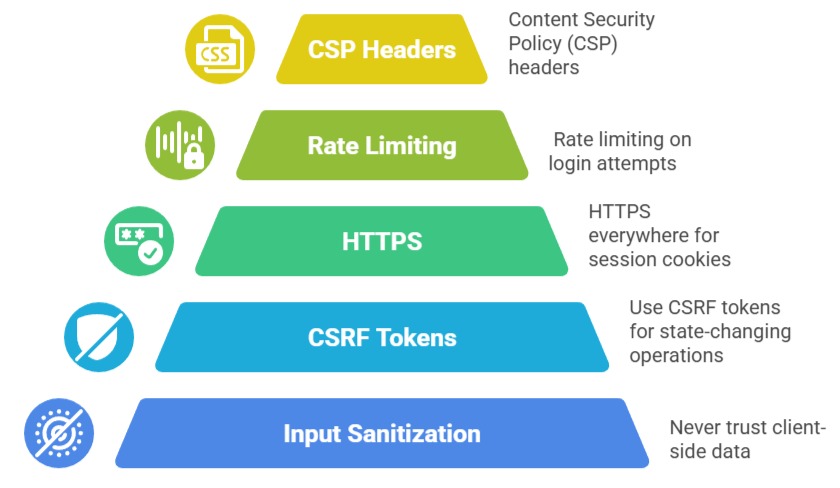 CSS

CSP Headers

Content Security Policy (CSP) headers

Rate Limiting

Rate limiting on login attempts

HTTPS

HTTPS everywhere for session cookies

CSRF Tokens

Use CSRF tokens for state-changing operations

Input Sanitization

Never trust client-side data